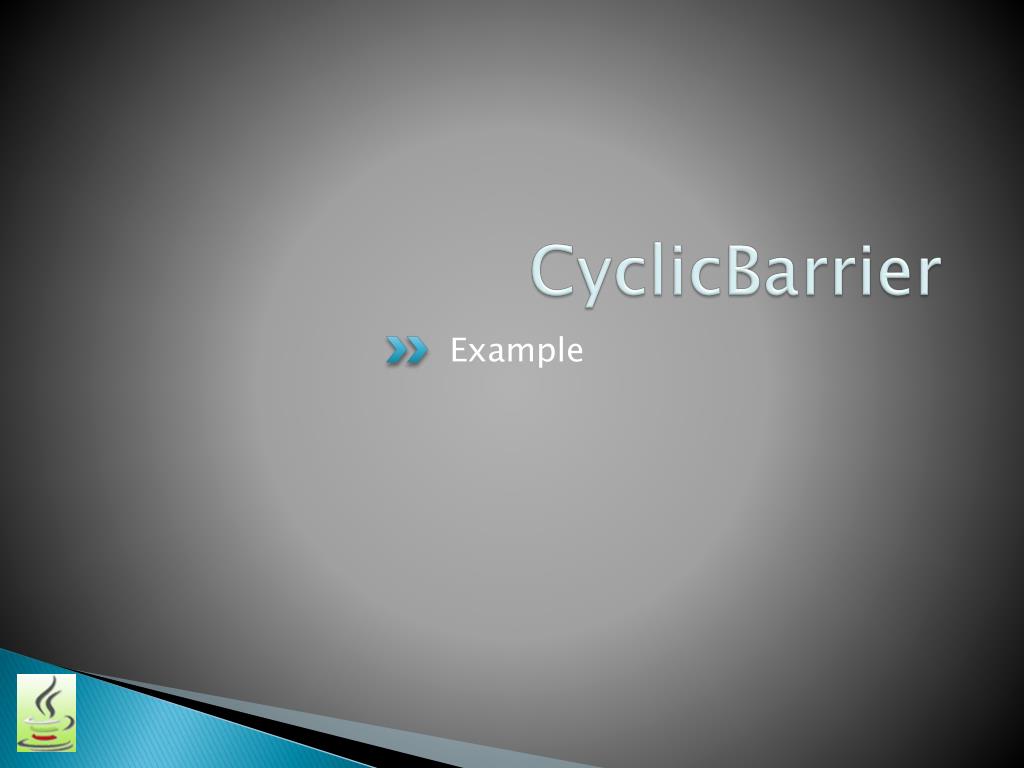 CyclicBarrier

Example